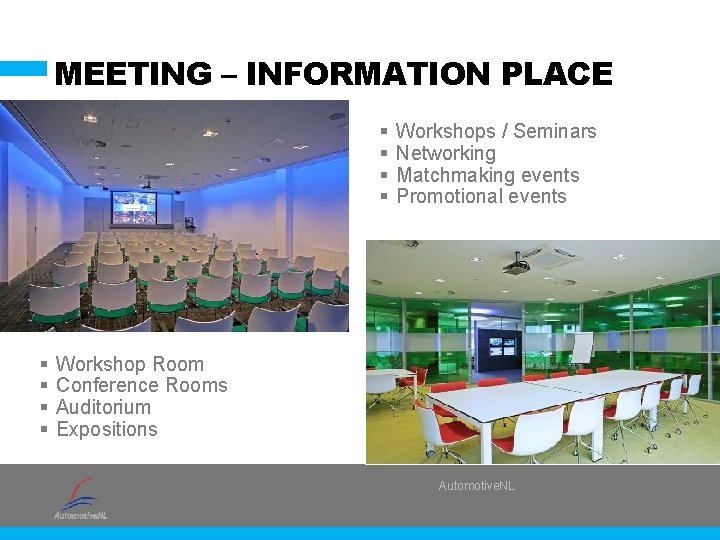 MEETING – INFORMATION PLACE

▪ Workshops / Seminars
▪ Networking
▪ Matchmaking events
▪ Promotional events

▪ Workshop Room
▪ Conference Rooms
▪ Auditorium
▪ Expositions

AutomotiveNL

AutomotiveNL